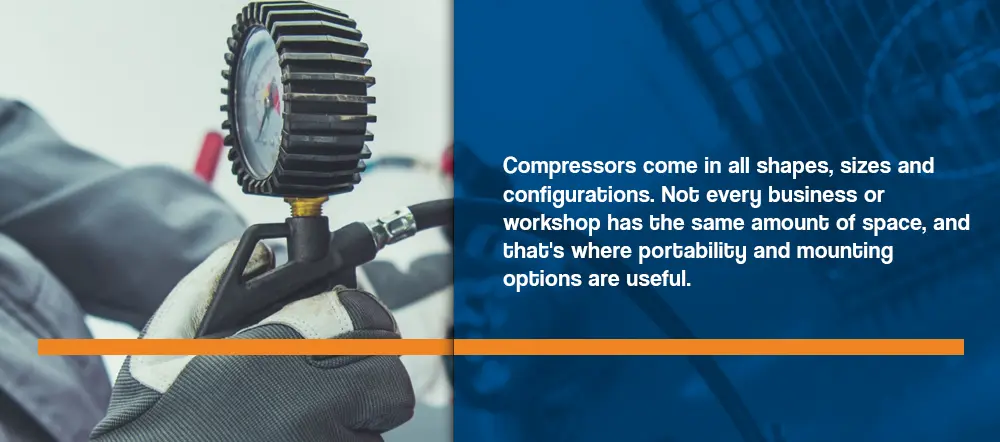 Compressors come in all shapes, sizes and configurations. Not every business or workshop has the same amount of space, and that's where portability and mounting options are useful.